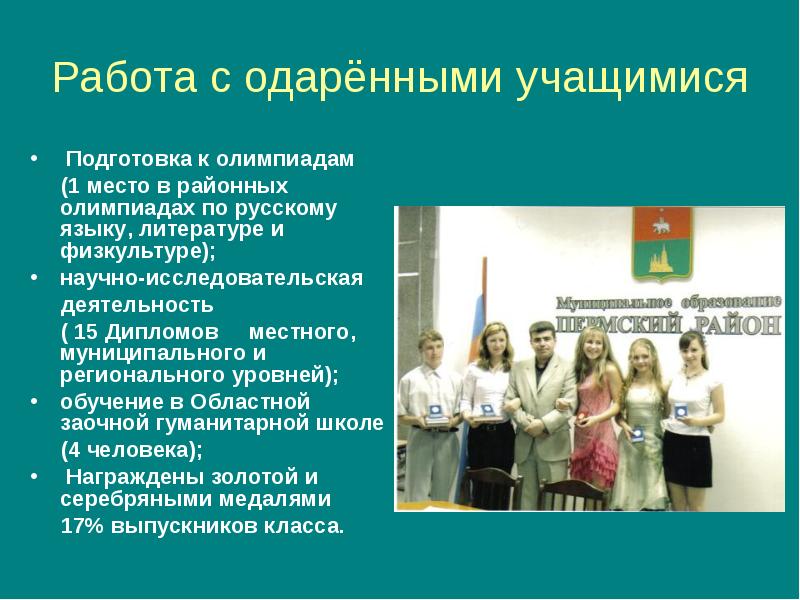 Работа с одарёнными учащимися

• Подготовка к олимпиадам (1 место в районных олимпиадах по русскому языку, литературе и физкультуре);

• научно-исследовательская деятельность ( 15 Дипломов местного, муниципального и регионального уровней);

• обучение в Областной заочной гуманитарной школе (4 человека);

• Награждены золотой и серебряными медалями 17% выпускников класса.

Муниципальное образование
ПЕРМСКИЙ РАЙОН